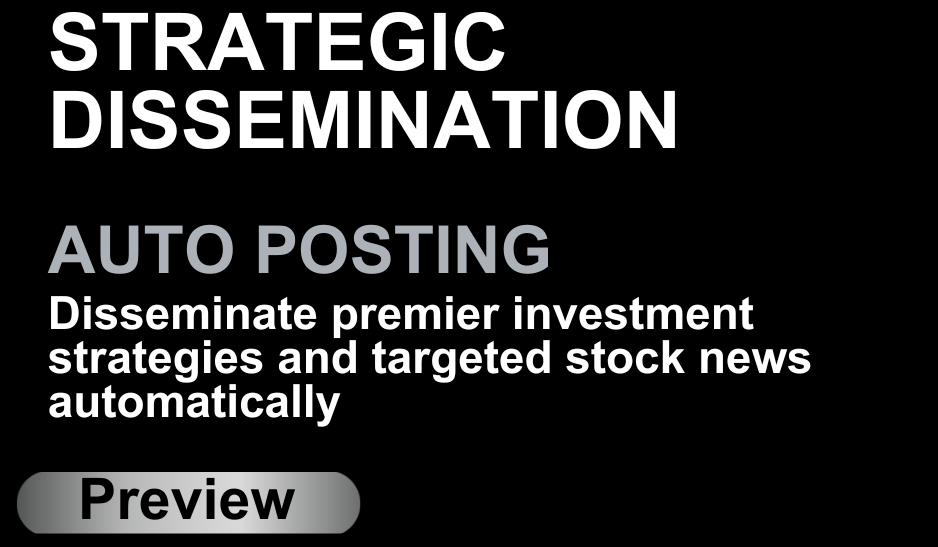 STRATEGIC DISSEMINATION

AUTO POSTING

Disseminate premier investment strategies and targeted stock news automatically

Preview